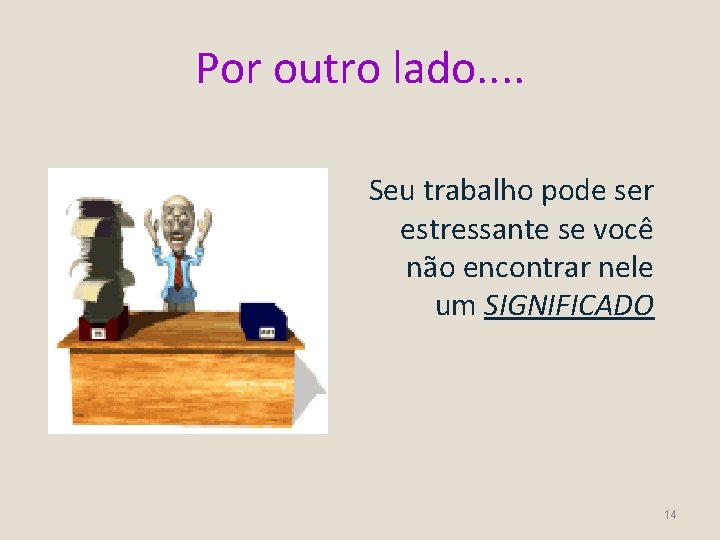 Por outro lado....

Seu trabalho pode ser estressante se você não encontrar nele um SIGNIFICADO

14